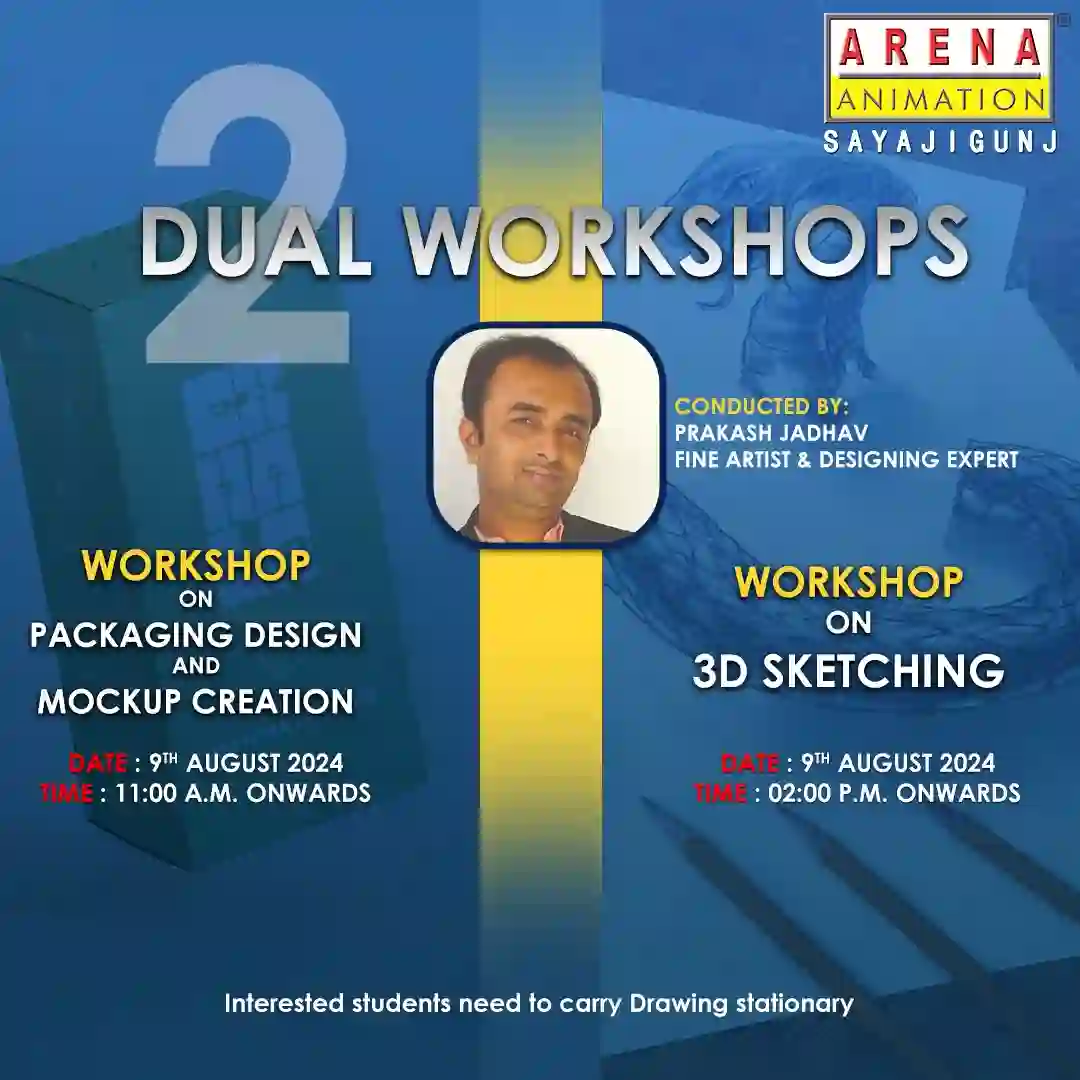 ARENA
ANIMATION
SAYAJIGUNJ

2
DUAL WORKSHOPS

CONDUCTED BY:
PRAKASH JADHAV
FINE ARTIST & DESIGNING EXPERT

WORKSHOP
ON
PACKAGING DESIGN
AND
MOCKUP CREATION

DATE : 9$^{TH}$ AUGUST 2024
TIME : 11:00 A.M. ONWARDS

WORKSHOP
ON
3D SKETCHING

DATE : 9$^{TH}$ AUGUST 2024
TIME : 02:00 P.M. ONWARDS

Interested students need to carry Drawing stationary